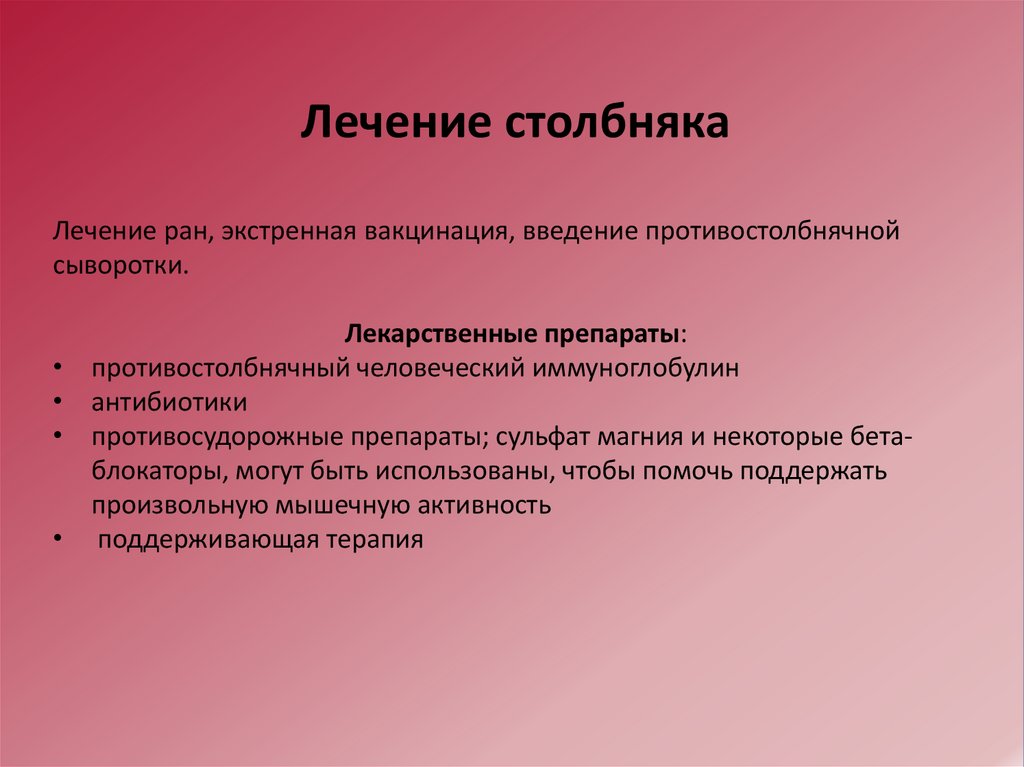 Лечение столбняка

Лечение ран, экстренная вакцинация, введение противостолбнячной сыворотки.

Лекарственные препараты:
• противостолбнячный человеческий иммуноглобулин
• антибиотики
• противосудорожные препараты; сульфат магния и некоторые бета-блокаторы, могут быть использованы, чтобы помочь поддержать произвольную мышечную активность
• поддерживающая терапия